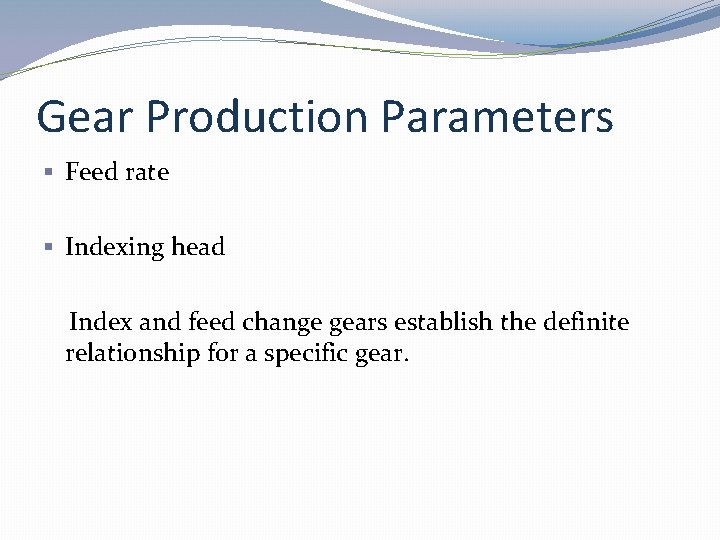 Gear Production Parameters

▪ Feed rate

▪ Indexing head

Index and feed change gears establish the definite relationship for a specific gear.